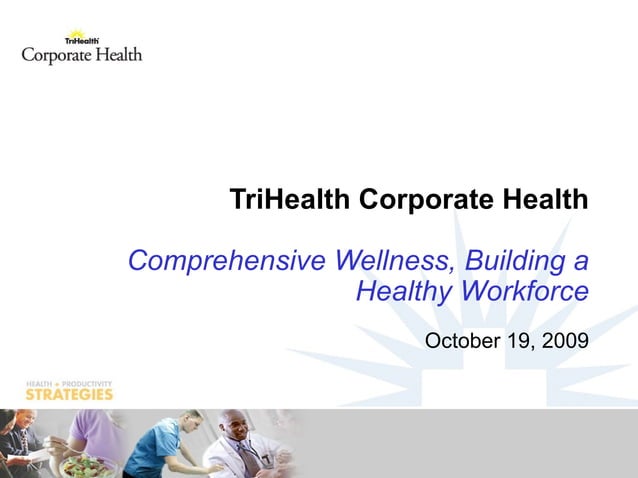 TriHealth
Corporate Health

TriHealth Corporate Health

Comprehensive Wellness, Building a Healthy Workforce

October 19, 2009

HEALTH + PRODUCTIVITY
STRATEGIES